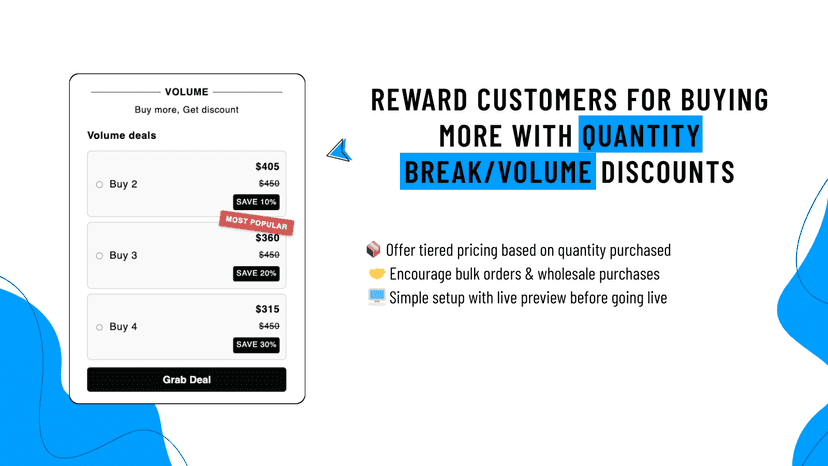 VOLUME

Buy more, Get discount

Volume deals

Buy 2 $405 ~~$450~~ SAVE 10%

MOST POPULAR

Buy 3 $360 ~~$450~~ SAVE 20%

Buy 4 $315 ~~$450~~ SAVE 30%

Grab Deal

REWARD CUSTOMERS FOR BUYING MORE WITH QUANTITY BREAK/VOLUME DISCOUNTS

📦 Offer tiered pricing based on quantity purchased
🤝 Encourage bulk orders & wholesale purchases
💻 Simple setup with live preview before going live